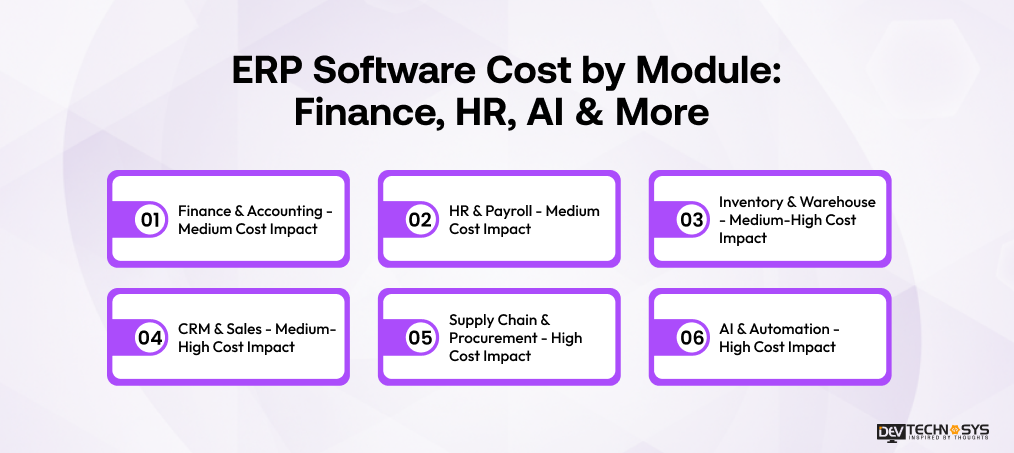 ERP Software Cost by Module: Finance, HR, AI & More

01 Finance & Accounting - Medium Cost Impact

02 HR & Payroll - Medium Cost Impact

03 Inventory & Warehouse - Medium-High Cost Impact

04 CRM & Sales - Medium-High Cost Impact

05 Supply Chain & Procurement - High Cost Impact

06 AI & Automation - High Cost Impact

DEV TECHNOSYS
INSPIRED BY THOUGHTS